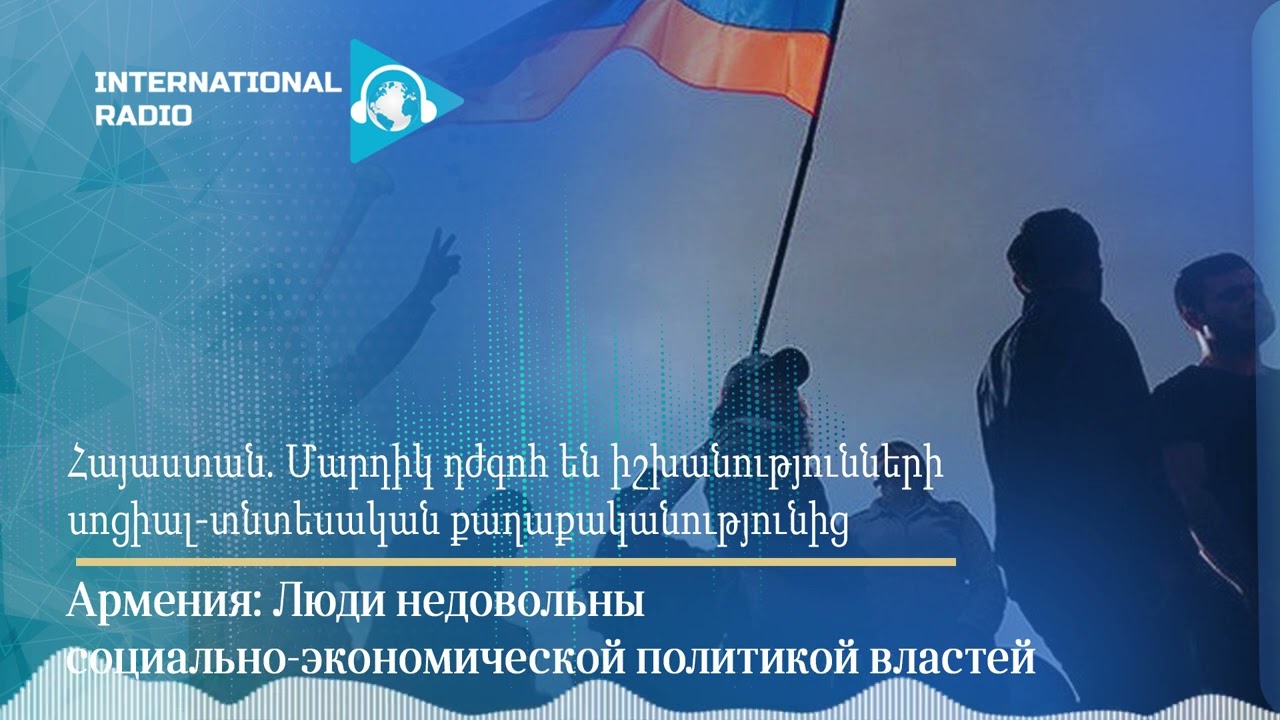 INTERNATIONAL RADIO

Հայաստան. Մարդիկ դժգոհ են իշխանությունների սոցիալ-տնտեսական քաղաքականությունից

Армения: Люди недовольны социально-экономической политикой властей